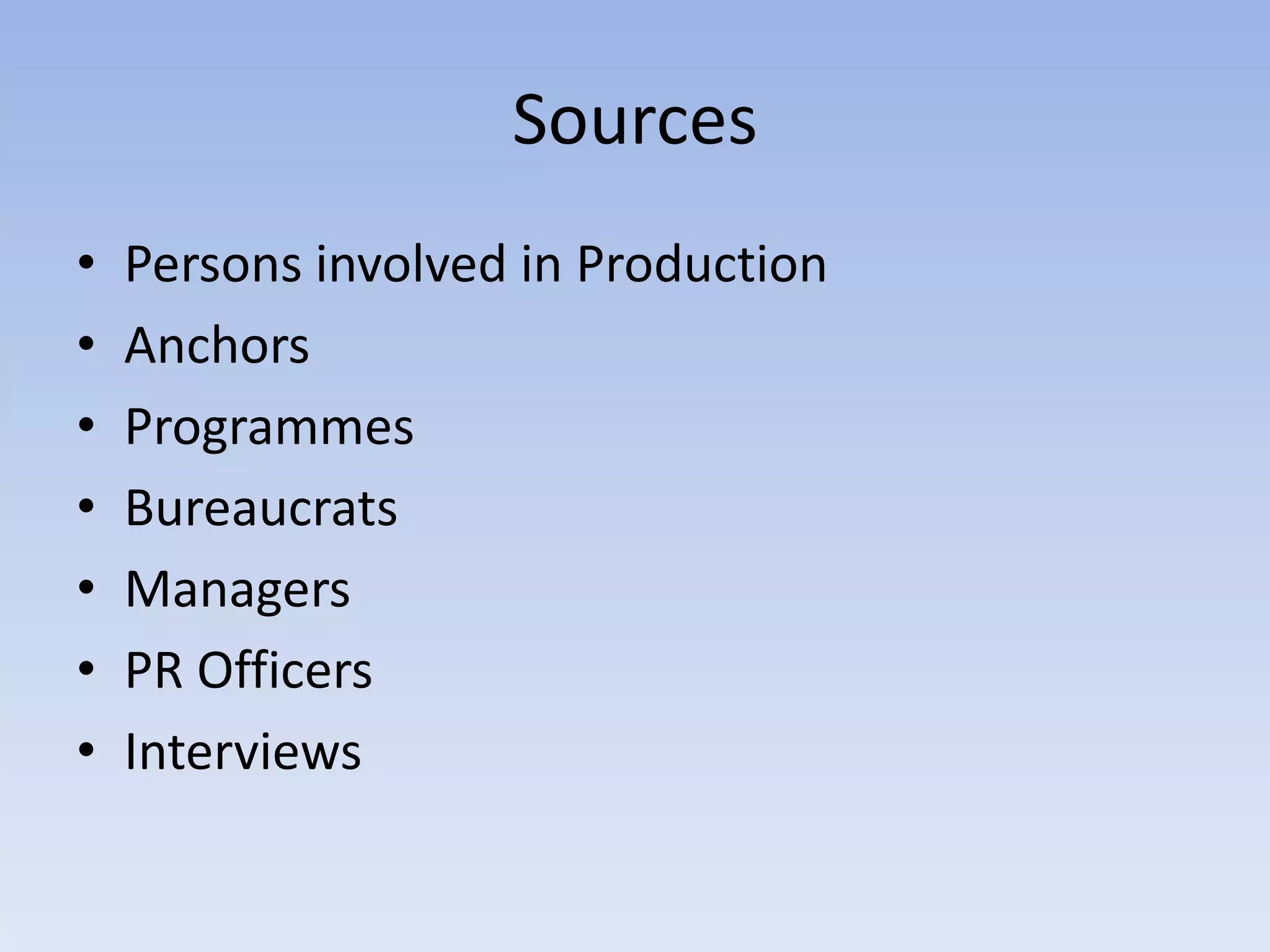 Sources

• Persons involved in Production
• Anchors
• Programmes
• Bureaucrats
• Managers
• PR Officers
• Interviews